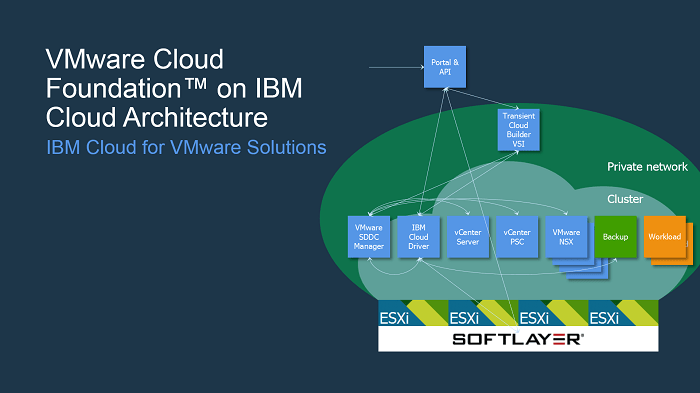 VMware Cloud Foundation™ on IBM Cloud Architecture

IBM Cloud for VMware Solutions

Portal & API

Transient Cloud Builder VSI

Private network

Cluster

VMware SDDC Manager

IBM Cloud Driver

vCenter Server

vCenter PSC

VMware NSX

Backup

Workload

ESXi

ESXi

ESXi

ESXi

SOFTLAYER®